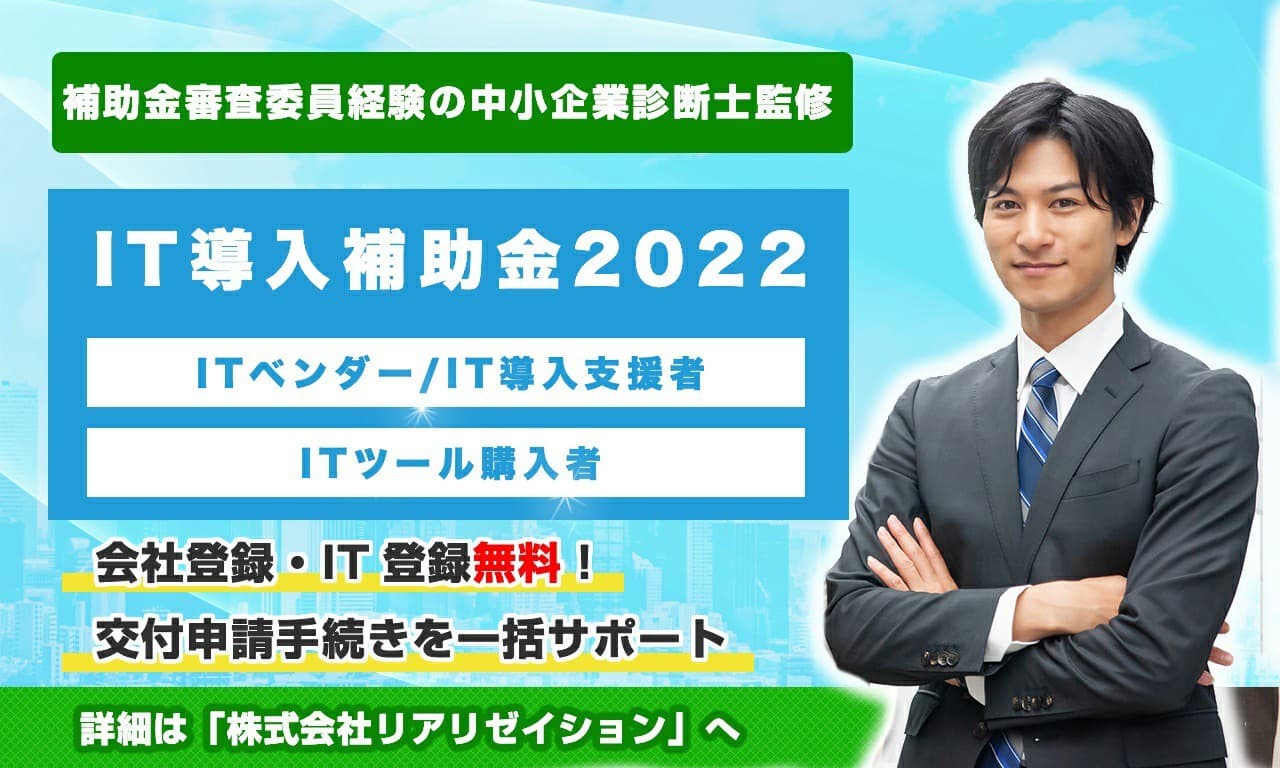 補助金審査委員経験の中小企業診断士監修

IT導入補助金2022

ITベンダー/IT導入支援者

ITツール購入者

会社登録・IT 登録無料！

交付申請手続きを一括サポート

詳細は「株式会社リアリゼイション」へ